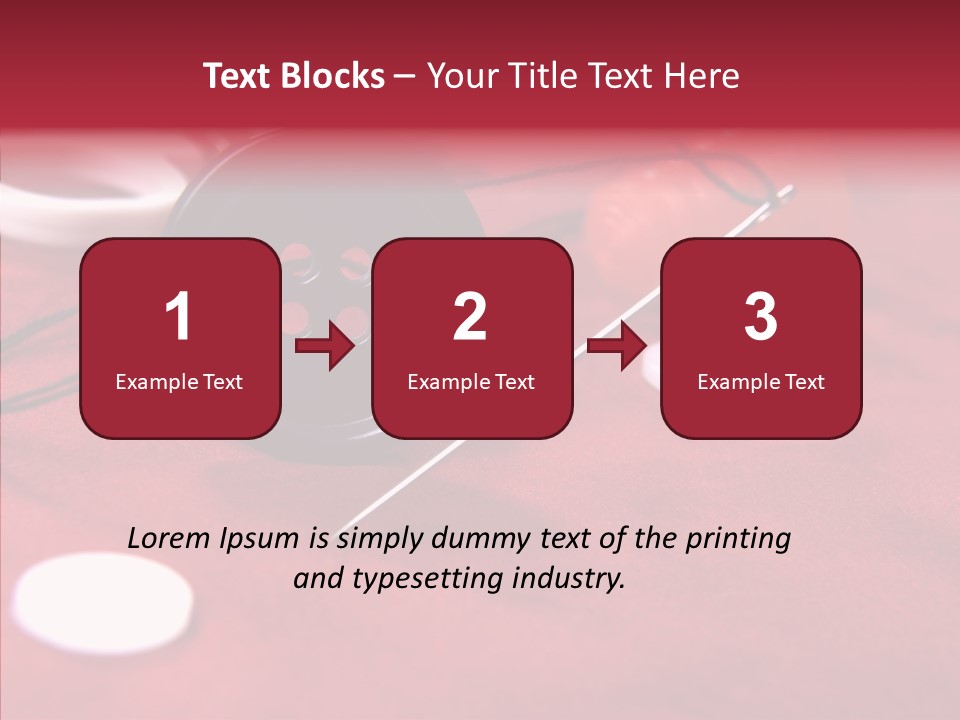 Text Blocks – Your Title Text Here

1
Example Text

2
Example Text

3
Example Text

Lorem Ipsum is simply dummy text of the printing and typesetting industry.